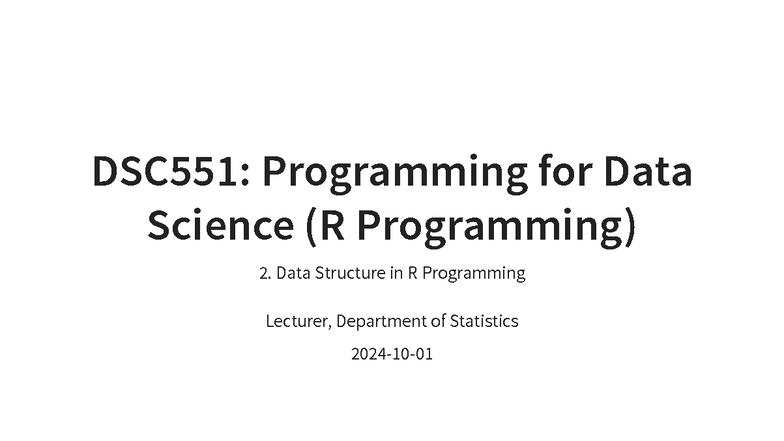 DSC551: Programming for Data Science (R Programming)

2. Data Structure in R Programming

Lecturer, Department of Statistics

2024-10-01